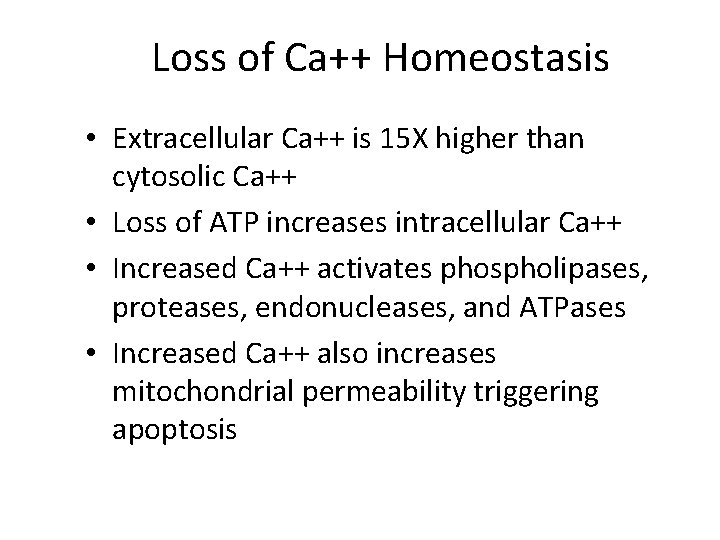 Loss of Ca++ Homeostasis

• Extracellular Ca++ is 15X higher than cytosolic Ca++
• Loss of ATP increases intracellular Ca++
• Increased Ca++ activates phospholipases, proteases, endonucleases, and ATPases
• Increased Ca++ also increases mitochondrial permeability triggering apoptosis